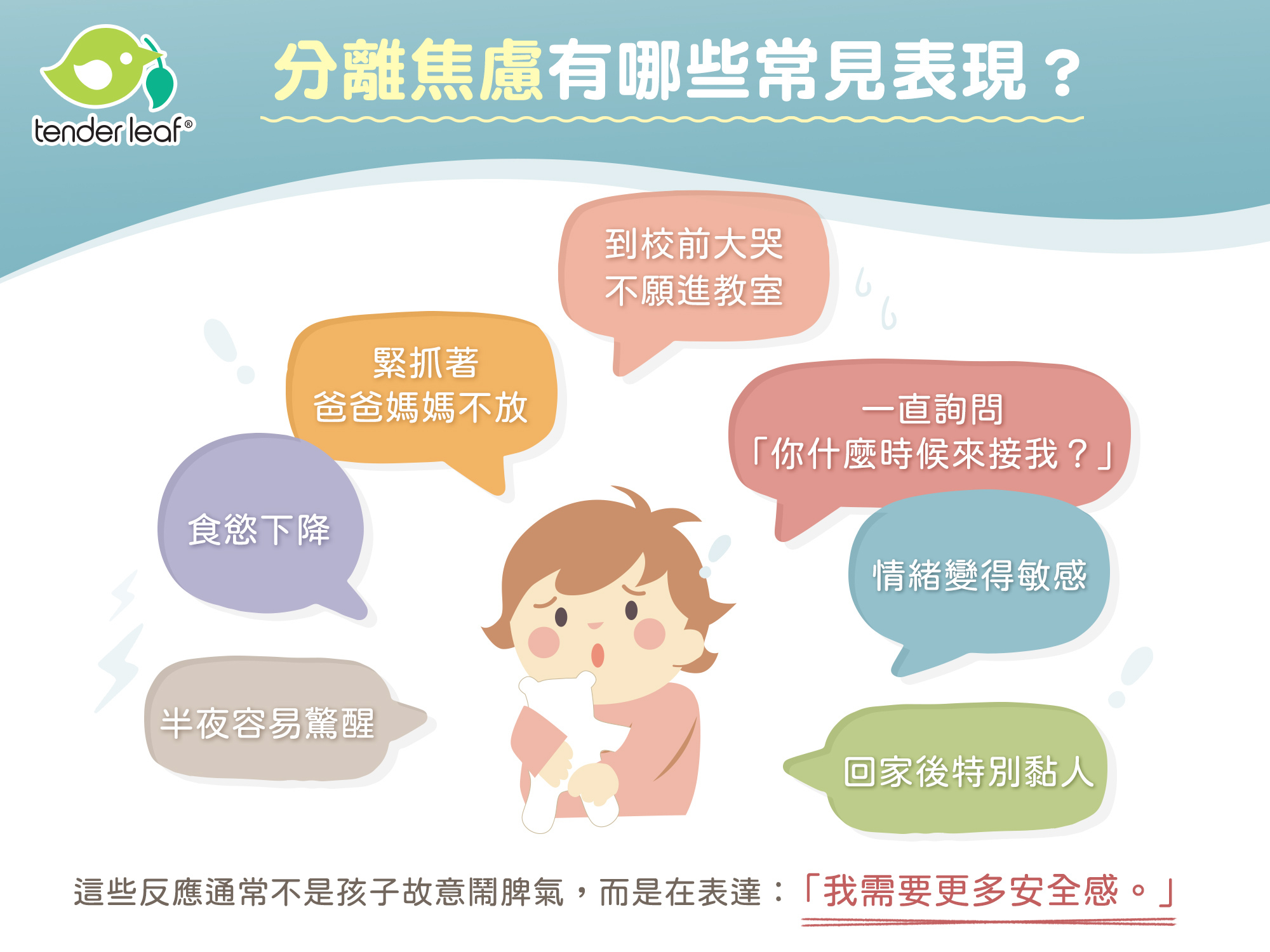 tender leaf®

分離焦慮有哪些常見表現？

到校前大哭
不願進教室

緊抓著
爸爸媽媽不放

一直詢問
「你什麼時候來接我？」

食慾下降

情緒變得敏感

半夜容易驚醒

回家後特別黏人

這些反應通常不是孩子故意鬧脾氣，而是在表達：「我需要更多安全感。」